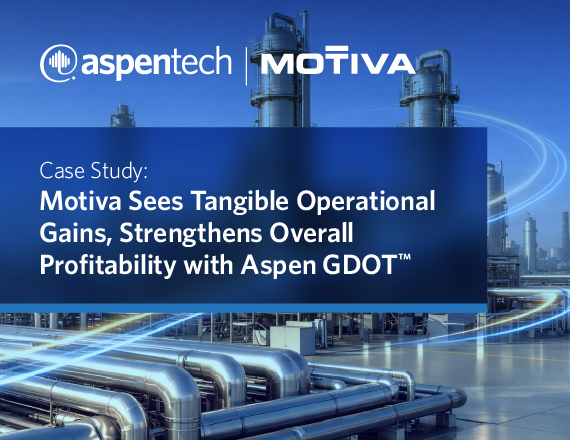 aspentech | MOTIVA

Case Study:
Motiva Sees Tangible Operational Gains, Strengthens Overall Profitability with Aspen GDOT™